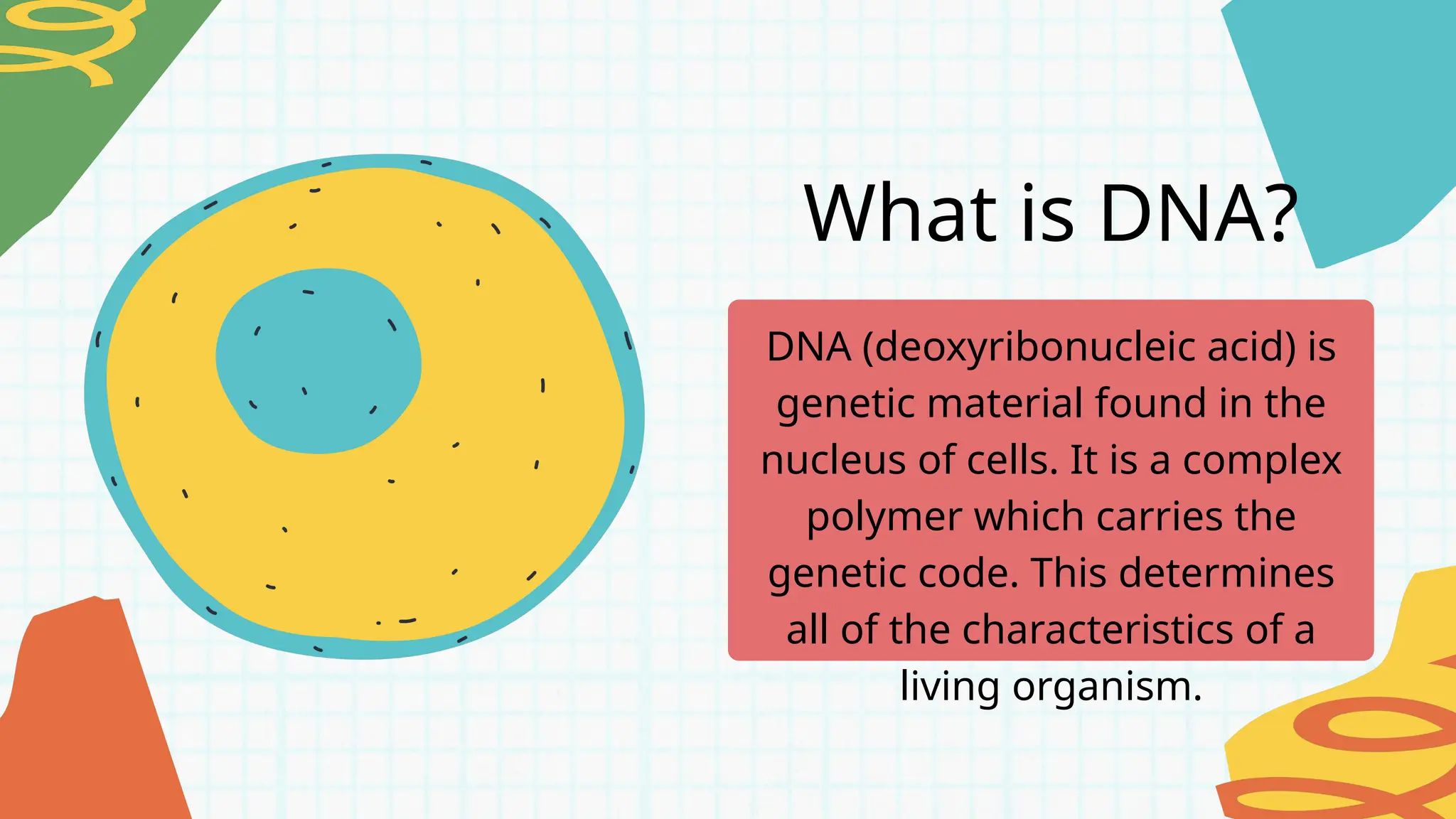 What is DNA?

DNA (deoxyribonucleic acid) is genetic material found in the nucleus of cells. It is a complex polymer which carries the genetic code. This determines all of the characteristics of a living organism.